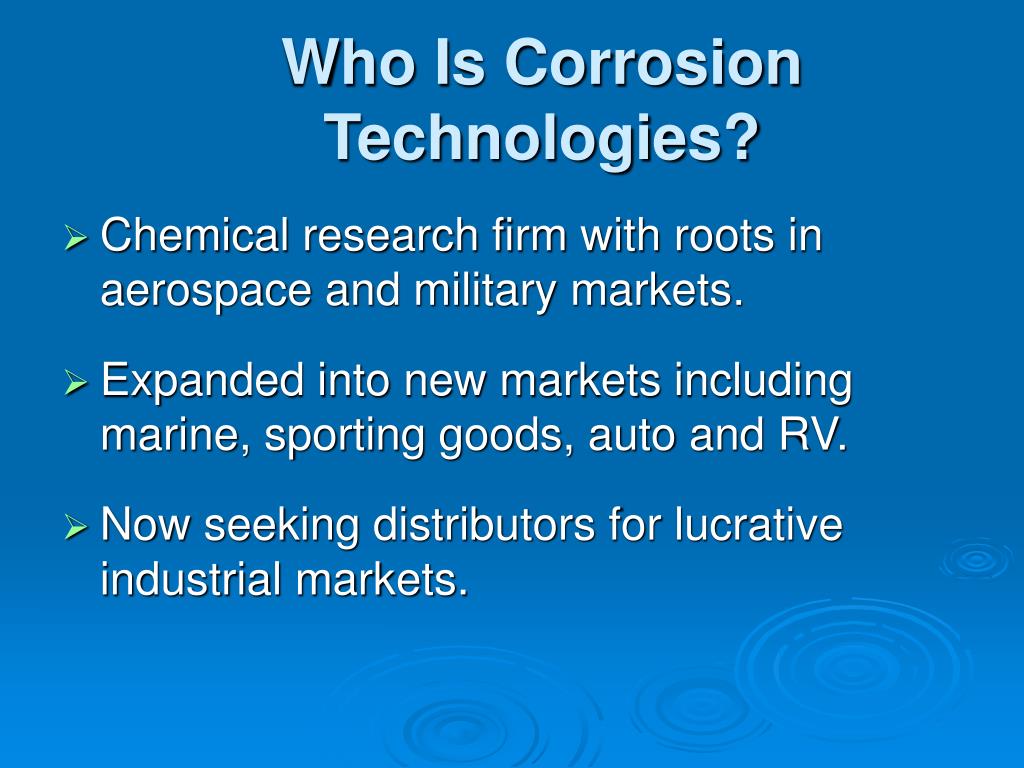 Who Is Corrosion Technologies?

➢ Chemical research firm with roots in aerospace and military markets.

➢ Expanded into new markets including marine, sporting goods, auto and RV.

➢ Now seeking distributors for lucrative industrial markets.